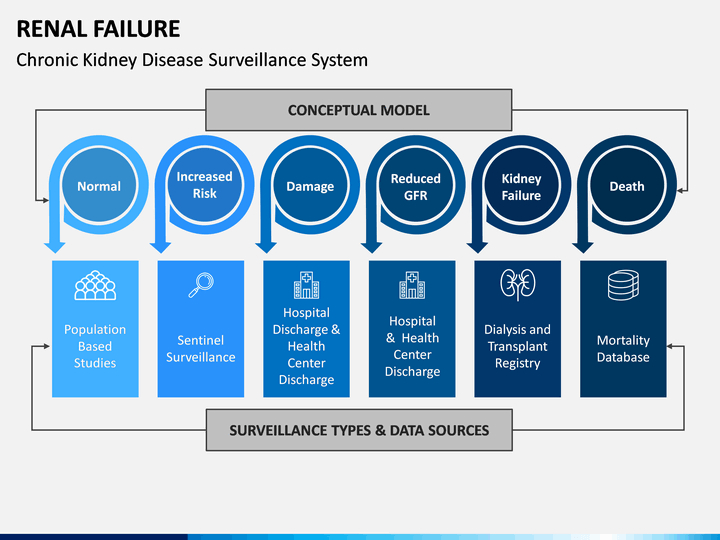 RENAL FAILURE

Chronic Kidney Disease Surveillance System

CONCEPTUAL MODEL

Normal

Increased Risk

Damage

Reduced GFR

Kidney Failure

Death

Population Based Studies

Sentinel Surveillance

Hospital Discharge & Health Center Discharge

Hospital & Health Center Discharge

Dialysis and Transplant Registry

Mortality Database

SURVEILLANCE TYPES & DATA SOURCES